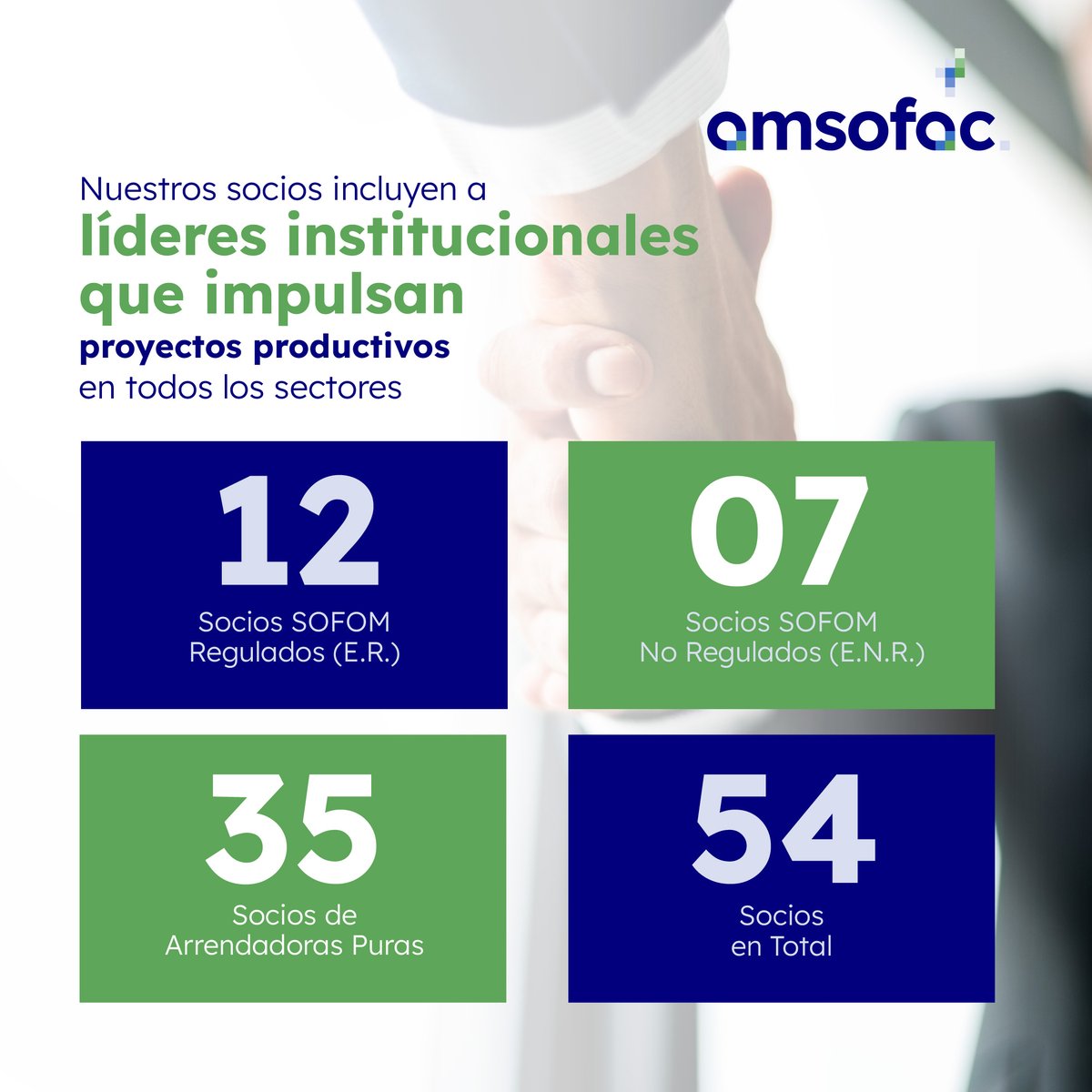 amsofac.

Nuestros socios incluyen a
líderes institucionales que impulsan
proyectos productivos
en todos los sectores

12
Socios SOFOM Regulados (E.R.)

07
Socios SOFOM No Regulados (E.N.R.)

35
Socios de Arrendadoras Puras

54
Socios en Total